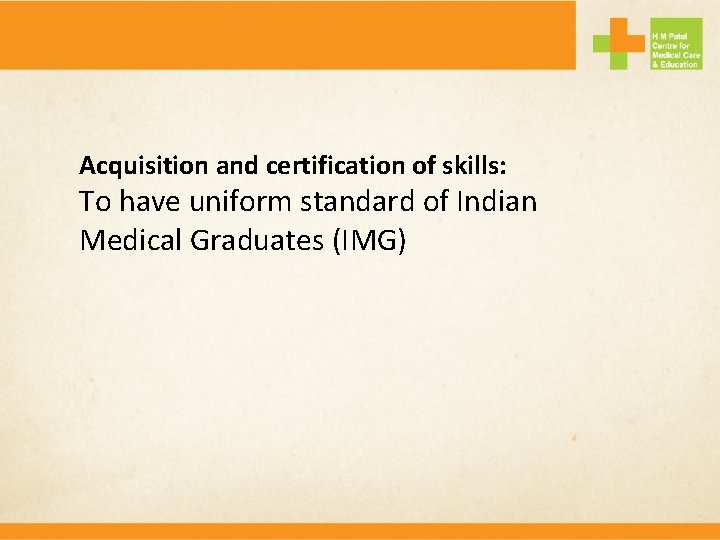 H M Patel Centre for Medical Care & Education

Acquisition and certification of skills:
To have uniform standard of Indian Medical Graduates (IMG)